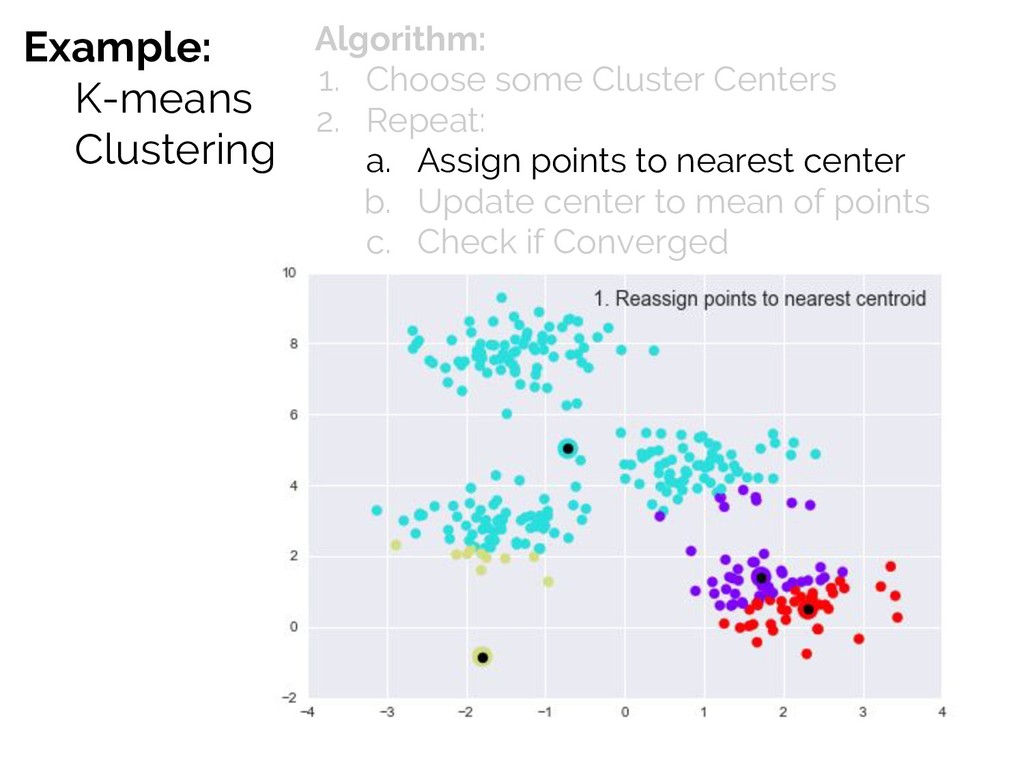 Example:
K-means
Clustering

Algorithm:
1. Choose some Cluster Centers
2. Repeat:
a. Assign points to nearest center
b. Update center to mean of points
c. Check if Converged

1. Reassign points to nearest centroid

10
8
6
4
2
0
−2
−4
−3
−2
−1
0
1
2
3
4